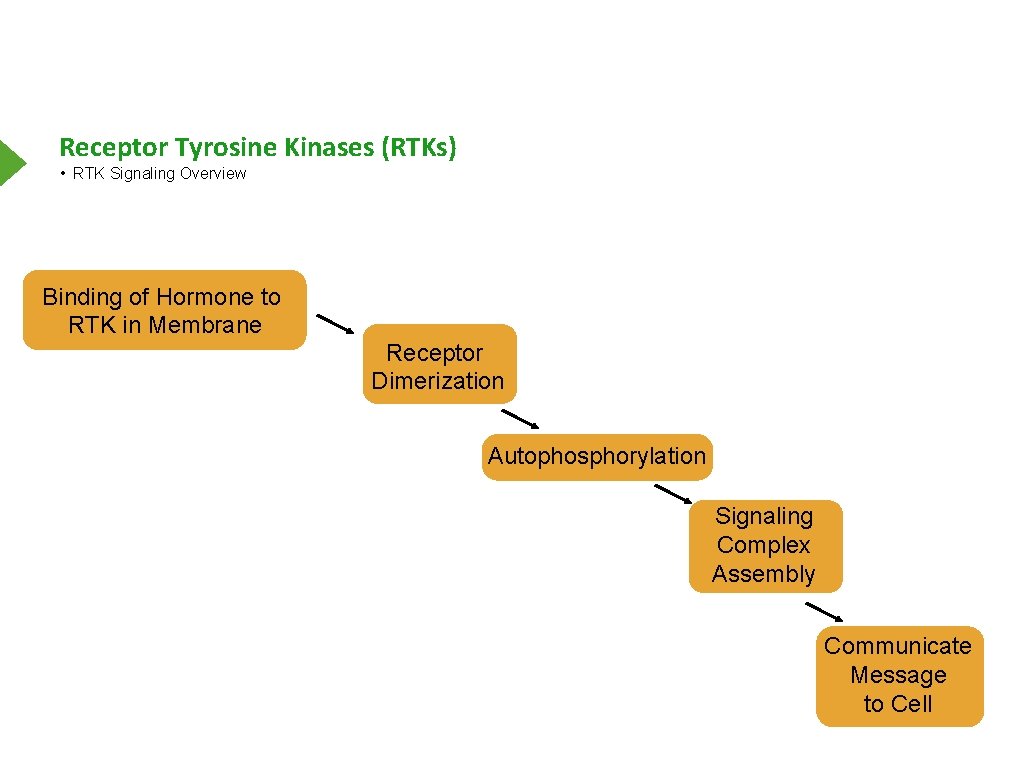 Receptor Tyrosine Kinases (RTKs)

• RTK Signaling Overview

Binding of Hormone to RTK in Membrane

Receptor Dimerization

Autophosphorylation

Signaling Complex Assembly

Communicate Message to Cell